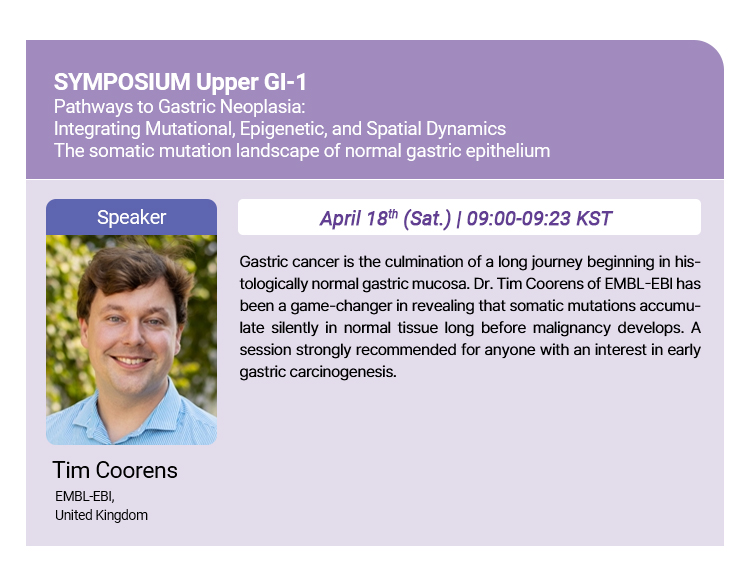 SYMPOSIUM Upper GI-1
Pathways to Gastric Neoplasia:
Integrating Mutational, Epigenetic, and Spatial Dynamics
The somatic mutation landscape of normal gastric epithelium

Speaker

April 18$^{th}$ (Sat.) | 09:00-09:23 KST

Gastric cancer is the culmination of a long journey beginning in histologically normal gastric mucosa. Dr. Tim Coorens of EMBL-EBI has been a game-changer in revealing that somatic mutations accumulate silently in normal tissue long before malignancy develops. A session strongly recommended for anyone with an interest in early gastric carcinogenesis.

Tim Coorens
EMBL-EBI,
United Kingdom